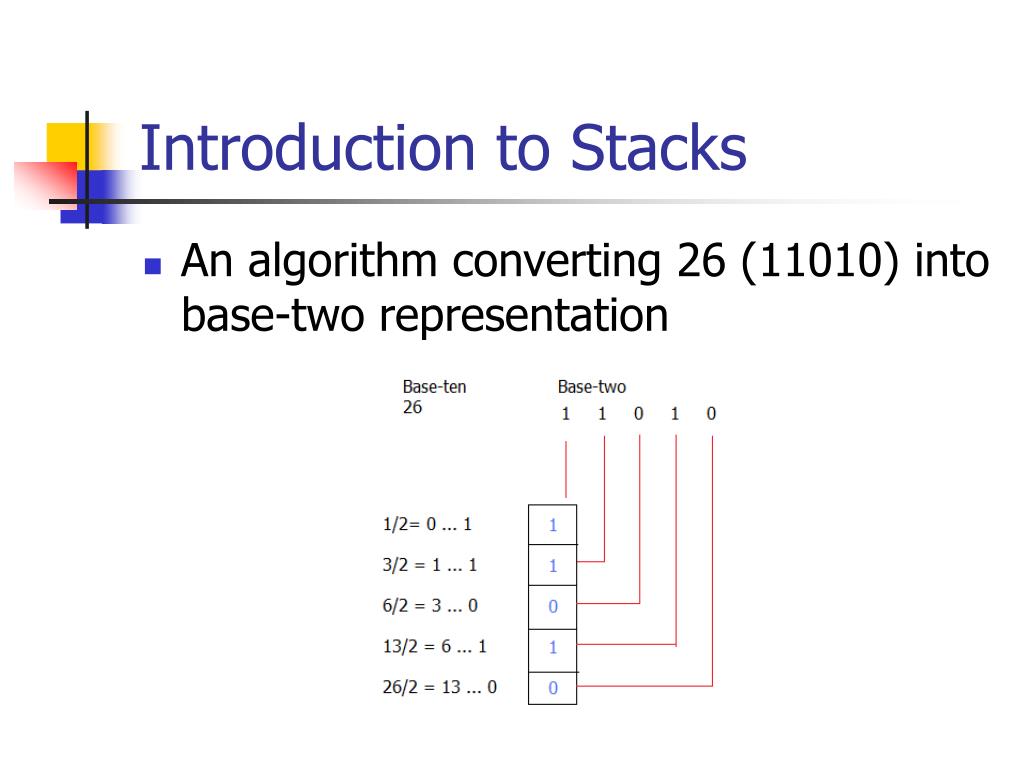 Introduction to Stacks

An algorithm converting 26 (11010) into base-two representation

Base-ten
26

Base-two
1 1 0 1 0

1/2= 0 ... 1
3/2 = 1 ... 1
6/2 = 3 ... 0
13/2 = 6 ... 1
26/2 = 13 ... 0

1
1
0
1
0